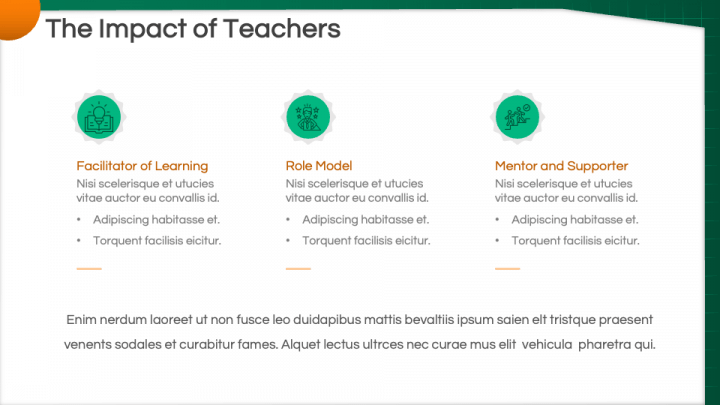 The Impact of Teachers

Facilitator of Learning
Nisi scelerisque et utucies vitae auctor eu convallis id.
• Adipiscing habitasse et.
• Torquent facilisis eicitur.

Role Model
Nisi scelerisque et utucies vitae auctor eu convallis id.
• Adipiscing habitasse et.
• Torquent facilisis eicitur.

Mentor and Supporter
Nisi scelerisque et utucies vitae auctor eu convallis id.
• Adipiscing habitasse et.
• Torquent facilisis eicitur.

Enim nerdum laoreet ut non fusce leo duidapibus mattis bevaltiis ipsum saien elt tristque praesent venents sodales et curabitur fames. Alquet lectus ultrces nec curae mus elit vehicula pharetra qui.